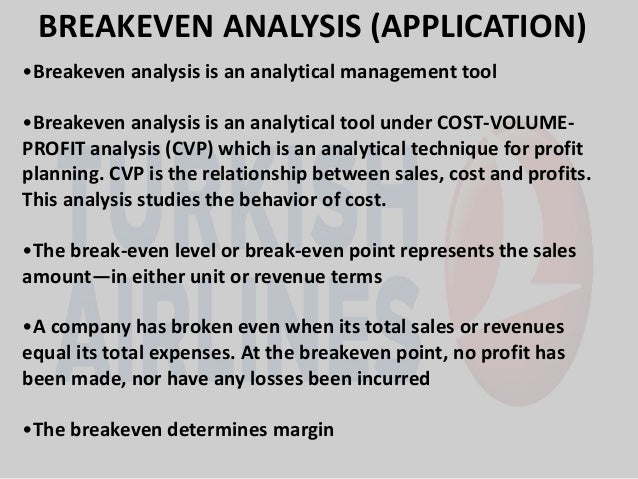 BREAKEVEN ANALYSIS (APPLICATION)

•Breakeven analysis is an analytical management tool

•Breakeven analysis is an analytical tool under COST-VOLUME-PROFIT analysis (CVP) which is an analytical technique for profit planning. CVP is the relationship between sales, cost and profits. This analysis studies the behavior of cost.

•The break-even level or break-even point represents the sales amount—in either unit or revenue terms

•A company has broken even when its total sales or revenues equal its total expenses. At the breakeven point, no profit has been made, nor have any losses been incurred

•The breakeven determines margin

TURKISH AIRLINES